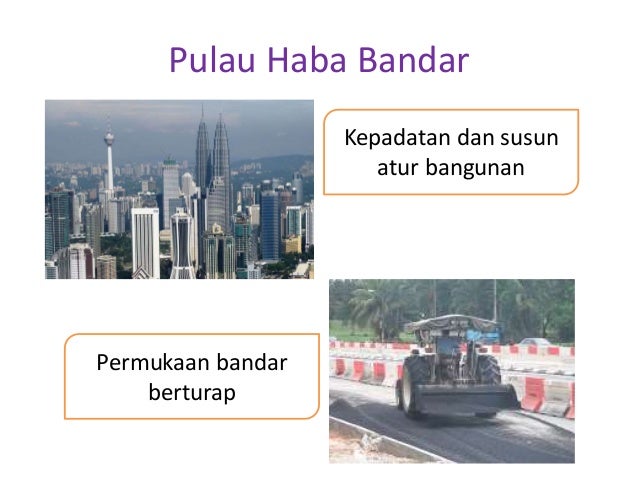 Pulau Haba Bandar

Kepadatan dan susun atur bangunan

Permukaan bandar berturap